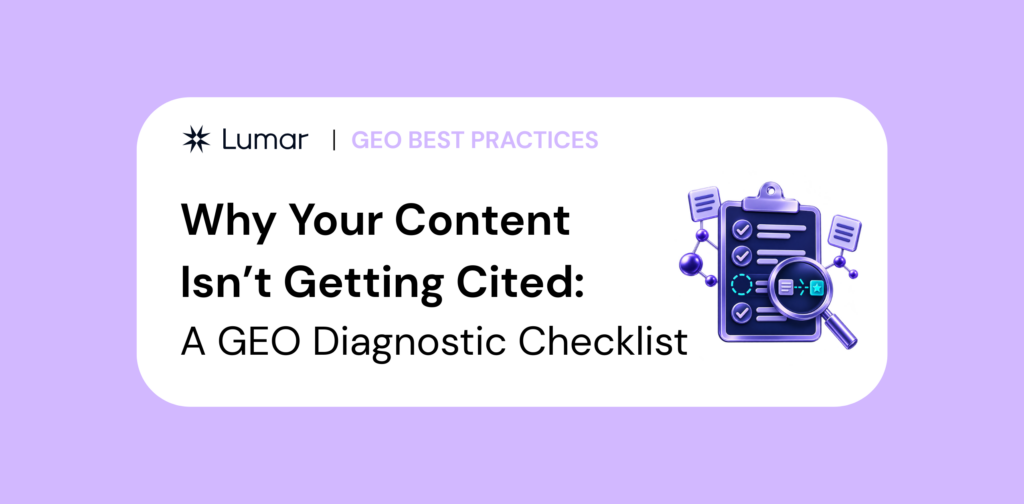 Lumar | GEO BEST PRACTICES

Why Your Content Isn't Getting Cited: A GEO Diagnostic Checklist